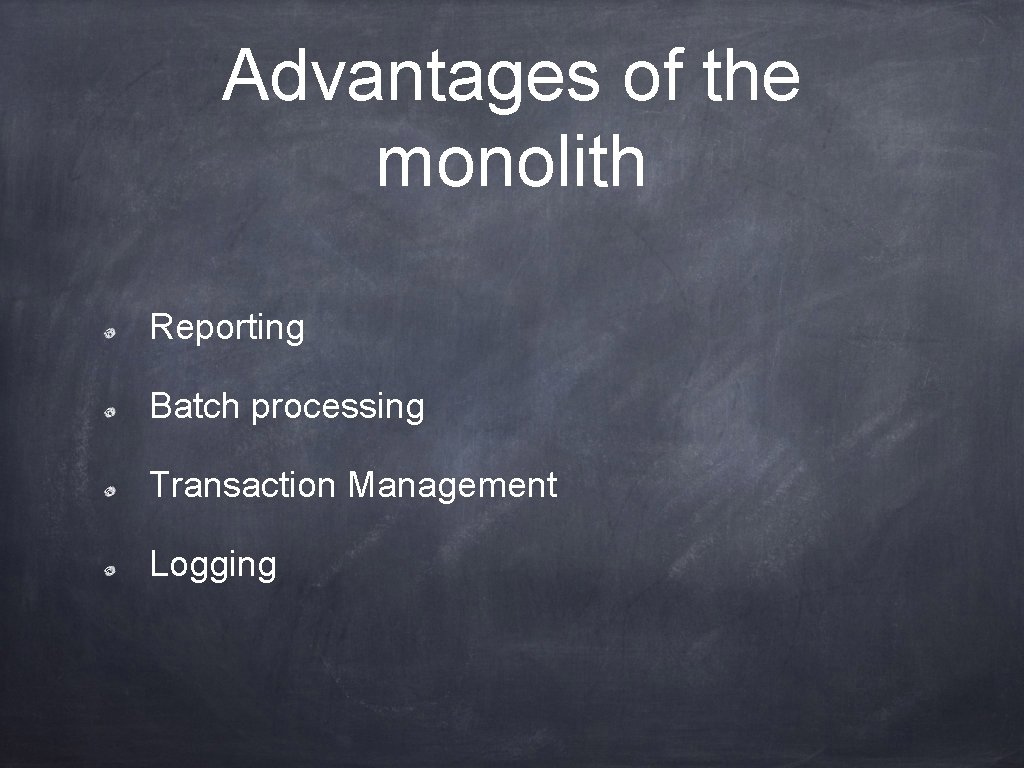 Advantages of the monolith

Reporting

Batch processing

Transaction Management

Logging